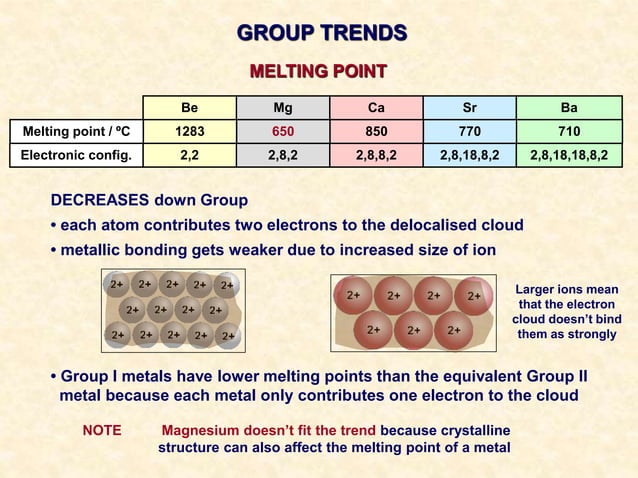 GROUP TRENDS

MELTING POINT

| | Be | Mg | Ca | Sr | Ba |
|---|---|---|---|---|---|
| Melting point / ºC | 1283 | 650 | 850 | 770 | 710 |
| Electronic config. | 2,2 | 2,8,2 | 2,8,8,2 | 2,8,18,8,2 | 2,8,18,18,8,2 |

DECREASES down Group
• each atom contributes two electrons to the delocalised cloud
• metallic bonding gets weaker due to increased size of ion

2+ 2+ 2+ 2+ 2+
2+ 2+ 2+ 2+
2+ 2+ 2+ 2+ 2+

2+ 2+ 2+ 2+
2+ 2+ 2+

Larger ions mean that the electron cloud doesn't bind them as strongly

• Group I metals have lower melting points than the equivalent Group II metal because each metal only contributes one electron to the cloud

NOTE Magnesium doesn't fit the trend because crystalline structure can also affect the melting point of a metal